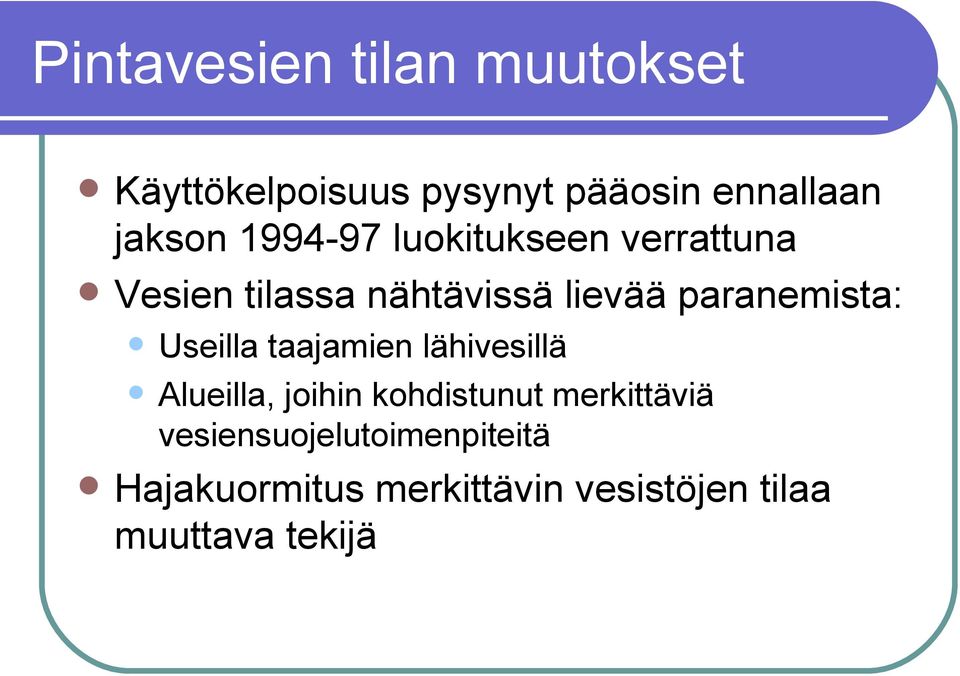 Pintavesien tilan muutokset

- Käyttökelpoisuus pysynyt pääosin ennallaan jakson 1994-97 luokitukseen verrattuna
- Vesien tilassa nähtävissä lievää paranemista:
  - Useilla taajamien lähivesillä
  - Alueilla, joihin kohdistunut merkittäviä vesiensuojelutoimenpiteitä
- Hajakuormitus merkittävin vesistöjen tilaa muuttava tekijä